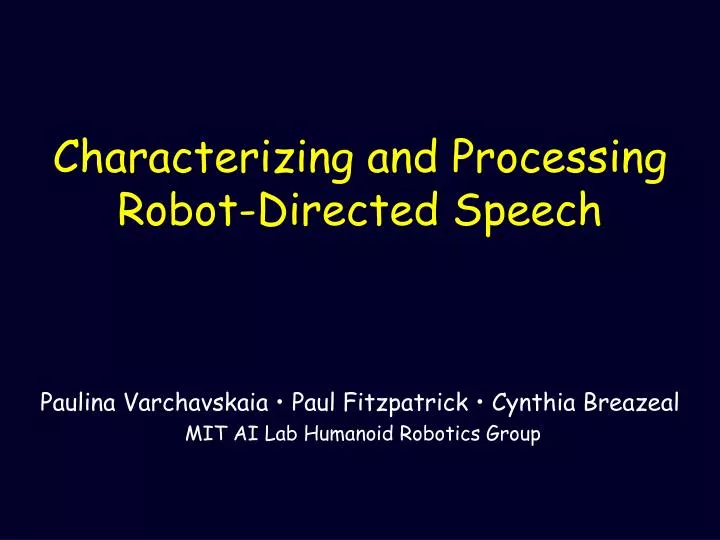 Characterizing and Processing Robot-Directed Speech

Paulina Varchavskaia • Paul Fitzpatrick • Cynthia Breazeal
MIT AI Lab Humanoid Robotics Group